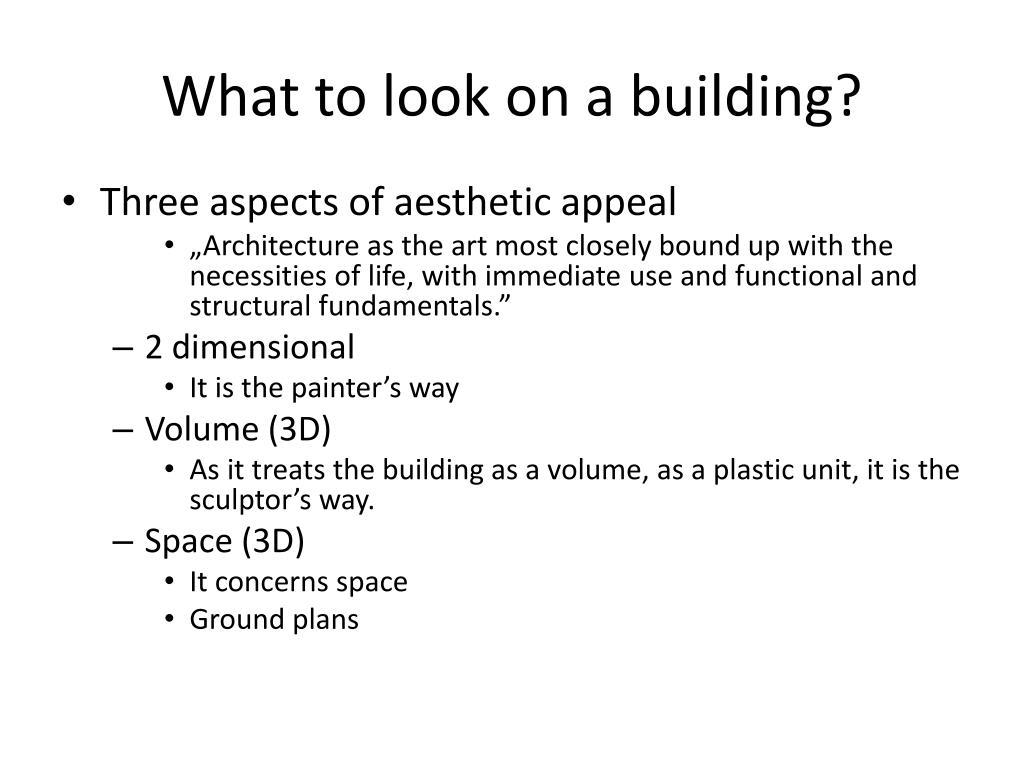 What to look on a building?

• Three aspects of aesthetic appeal
  • „Architecture as the art most closely bound up with the necessities of life, with immediate use and functional and structural fundamentals.”
  – 2 dimensional
    • It is the painter’s way
  – Volume (3D)
    • As it treats the building as a volume, as a plastic unit, it is the sculptor’s way.
  – Space (3D)
    • It concerns space
    • Ground plans